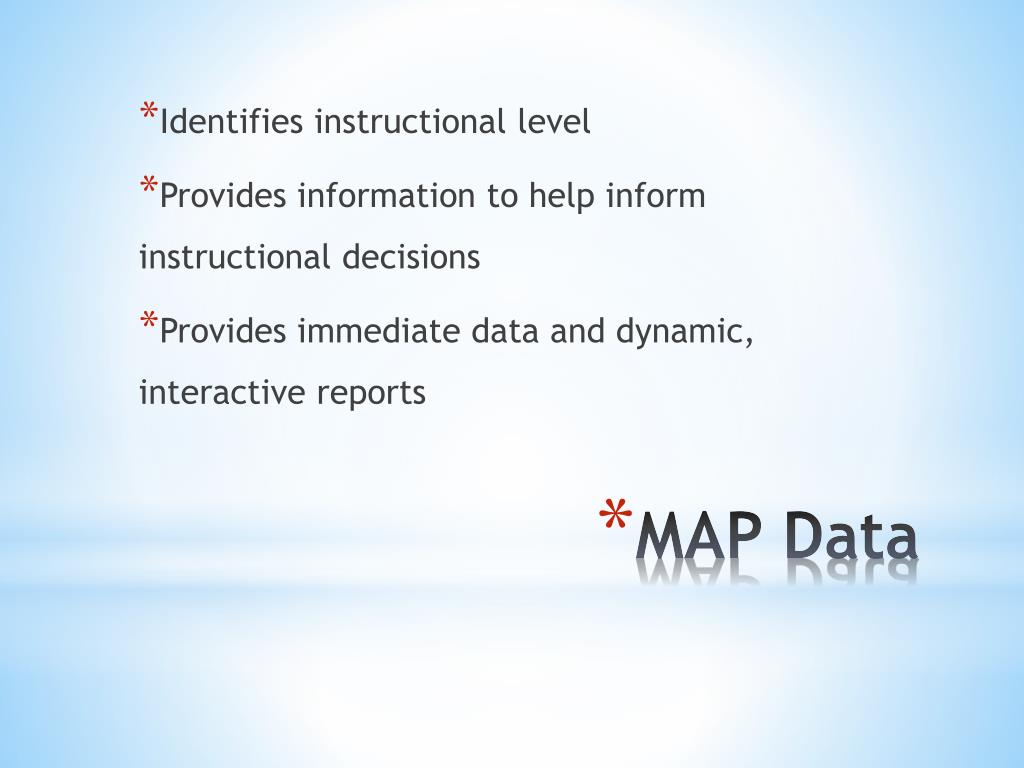 *Identifies instructional level

*Provides information to help inform instructional decisions

*Provides immediate data and dynamic, interactive reports

*MAP Data